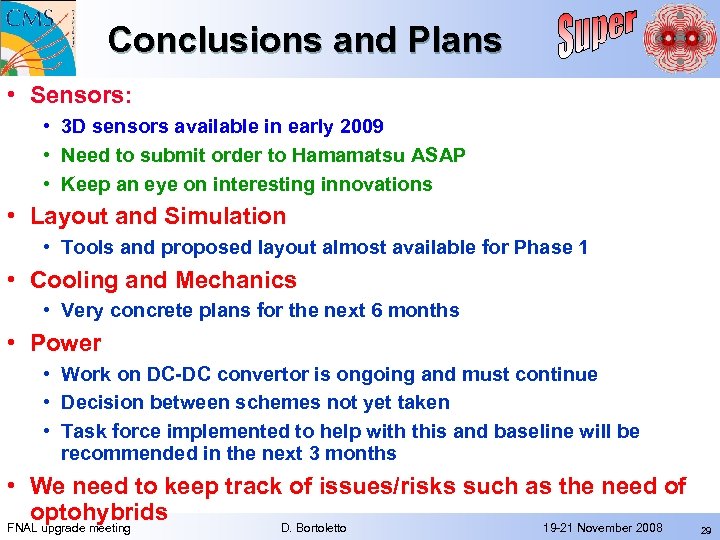 CMS

Conclusions and Plans

Super

• Sensors:
• 3D sensors available in early 2009
• Need to submit order to Hamamatsu ASAP
• Keep an eye on interesting innovations
• Layout and Simulation
• Tools and proposed layout almost available for Phase 1
• Cooling and Mechanics
• Very concrete plans for the next 6 months
• Power
• Work on DC-DC convertor is ongoing and must continue
• Decision between schemes not yet taken
• Task force implemented to help with this and baseline will be recommended in the next 3 months
• We need to keep track of issues/risks such as the need of optohybrids

FNAL upgrade meeting D. Bortoletto 19-21 November 2008 29